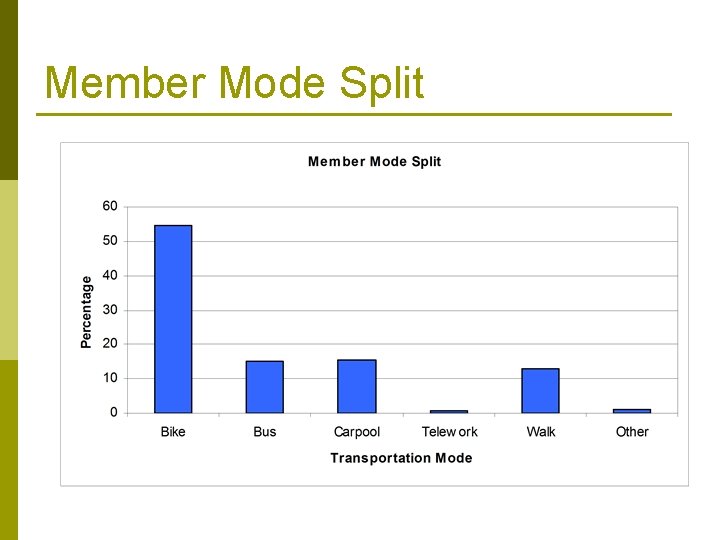 Member Mode Split

Member Mode Split

Percentage

60
50
40
30
20
10
0

Bike
Bus
Carpool
Telework
Walk
Other

Transportation Mode